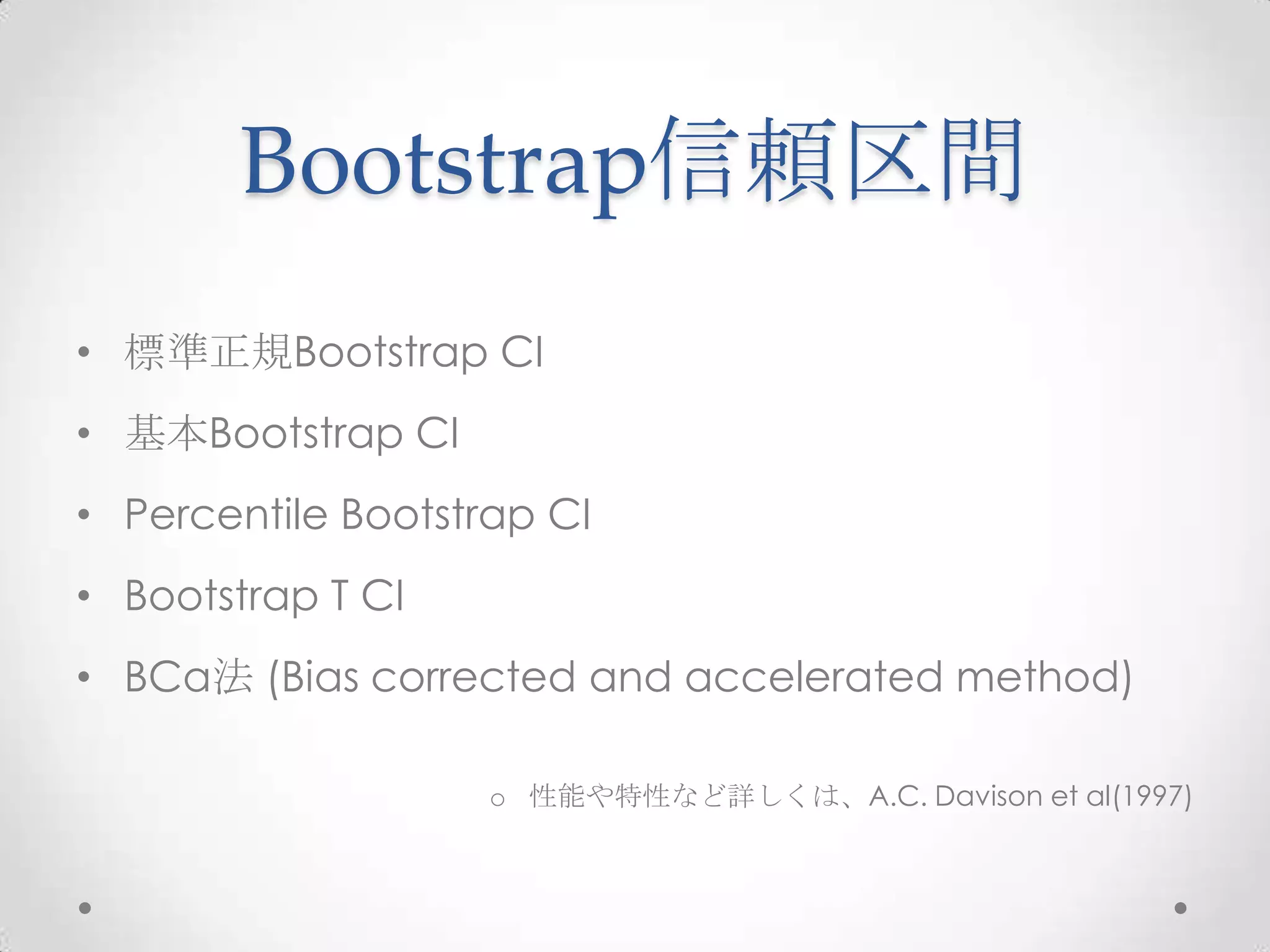 Bootstrap信頼区間

• 標準正規Bootstrap CI
• 基本Bootstrap CI
• Percentile Bootstrap CI
• Bootstrap T CI
• BCa法 (Bias corrected and accelerated method)

○ 性能や特性など詳しくは、A.C. Davison et al(1997)